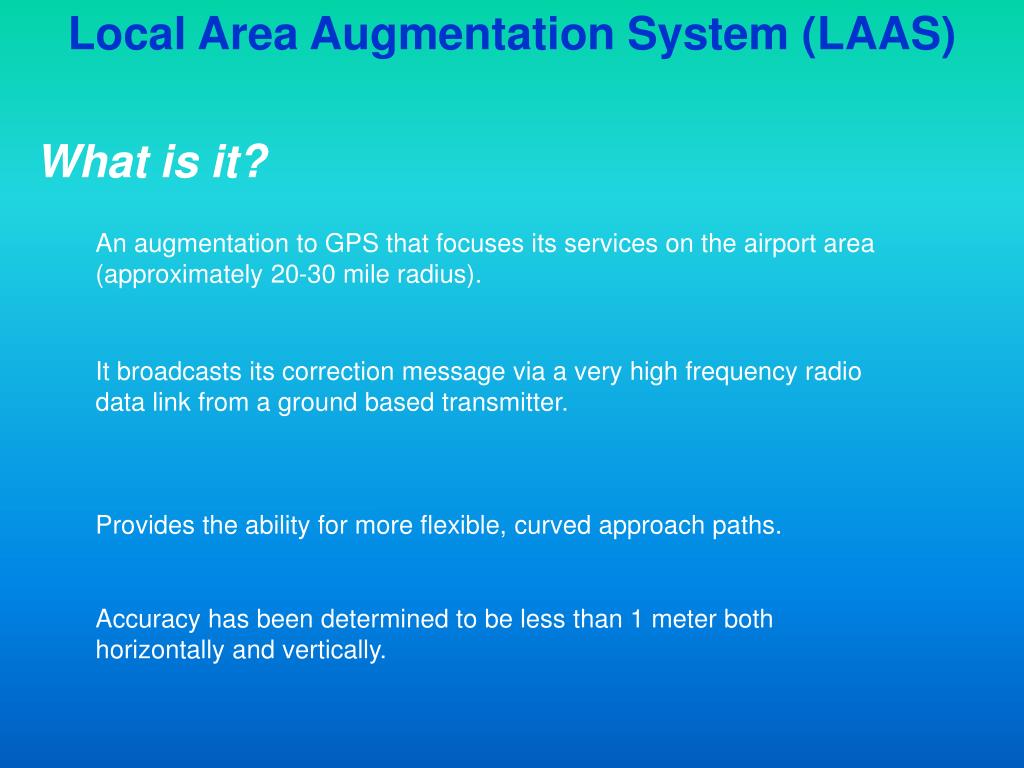 Local Area Augmentation System (LAAS)

What is it?

An augmentation to GPS that focuses its services on the airport area (approximately 20-30 mile radius).

It broadcasts its correction message via a very high frequency radio data link from a ground based transmitter.

Provides the ability for more flexible, curved approach paths.

Accuracy has been determined to be less than 1 meter both horizontally and vertically.